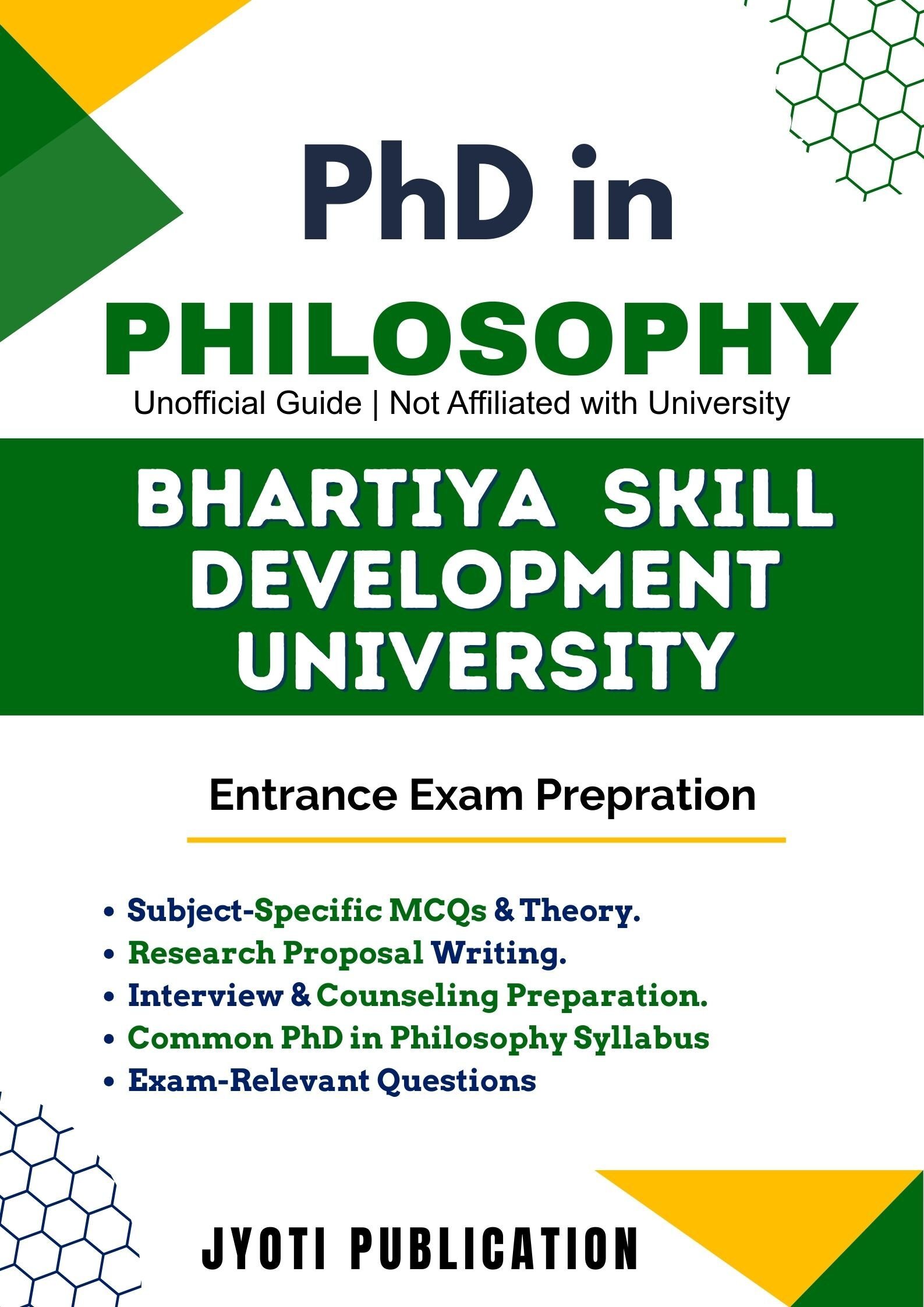 PhD in
PHILOSOPHY
Unofficial Guide | Not Affiliated with University

BHARTIYA SKILL DEVELOPMENT UNIVERSITY

Entrance Exam Prepration

• Subject-Specific MCQs & Theory.
• Research Proposal Writing.
• Interview & Counseling Preparation.
• Common PhD in Philosophy Syllabus
• Exam-Relevant Questions

JYOTI PUBLICATION